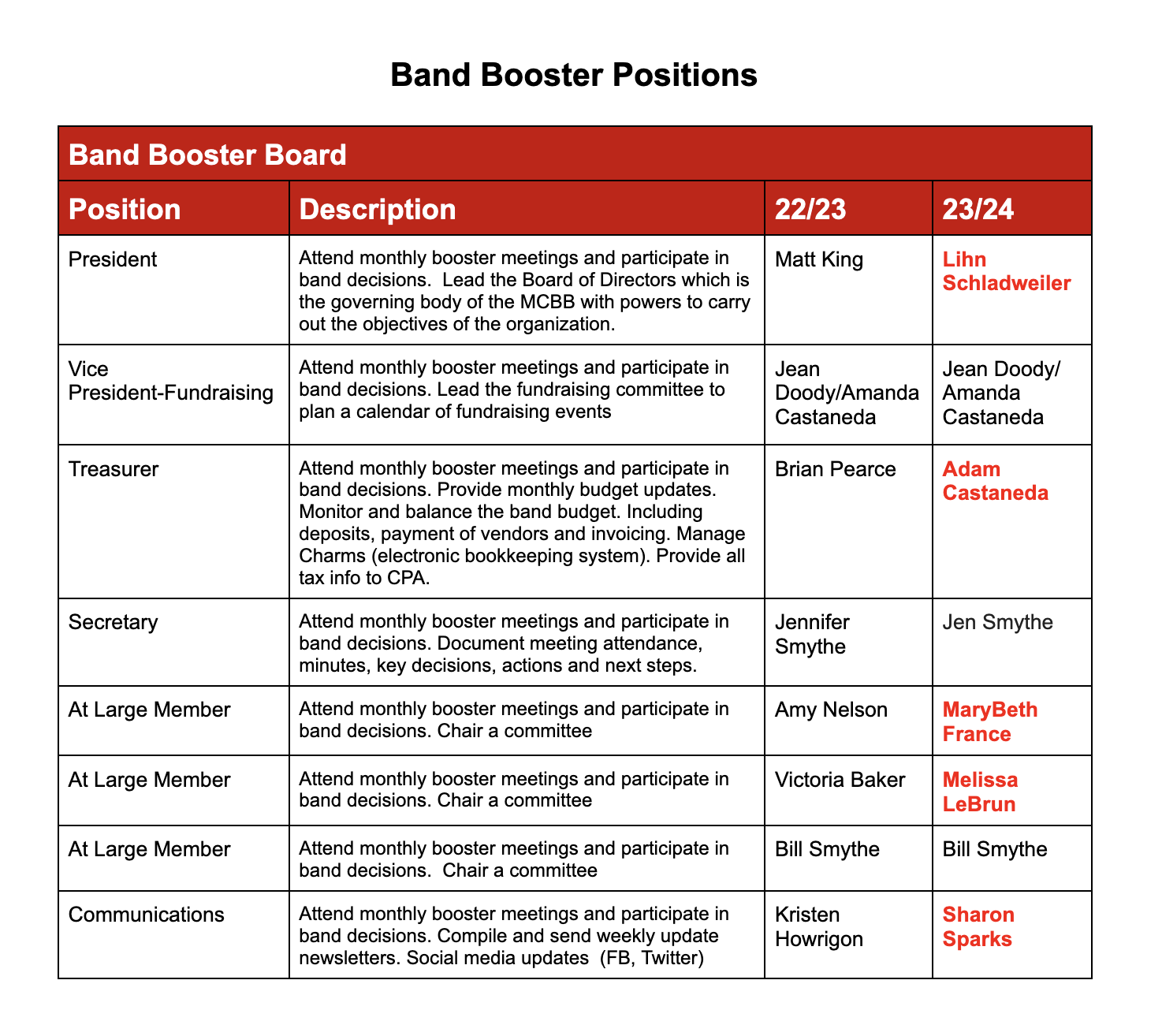 Band Booster Positions

| Band Booster Board | | | |
|---|---|---|---|
| Position | Description | 22/23 | 23/24 |
| President | Attend monthly booster meetings and participate in band decisions. Lead the Board of Directors which is the governing body of the MCBB with powers to carry out the objectives of the organization. | Matt King | Lihn Schladweiler |
| Vice President-Fundraising | Attend monthly booster meetings and participate in band decisions. Lead the fundraising committee to plan a calendar of fundraising events | Jean Doody/Amanda Castaneda | Jean Doody/ Amanda Castaneda |
| Treasurer | Attend monthly booster meetings and participate in band decisions. Provide monthly budget updates. Monitor and balance the band budget. Including deposits, payment of vendors and invoicing. Manage Charms (electronic bookkeeping system). Provide all tax info to CPA. | Brian Pearce | Adam Castaneda |
| Secretary | Attend monthly booster meetings and participate in band decisions. Document meeting attendance, minutes, key decisions, actions and next steps. | Jennifer Smythe | Jen Smythe |
| At Large Member | Attend monthly booster meetings and participate in band decisions. Chair a committee | Amy Nelson | MaryBeth France |
| At Large Member | Attend monthly booster meetings and participate in band decisions. Chair a committee | Victoria Baker | Melissa LeBrun |
| At Large Member | Attend monthly booster meetings and participate in band decisions. Chair a committee | Bill Smythe | Bill Smythe |
| Communications | Attend monthly booster meetings and participate in band decisions. Compile and send weekly update newsletters. Social media updates (FB, Twitter) | Kristen Howrigon | Sharon Sparks |